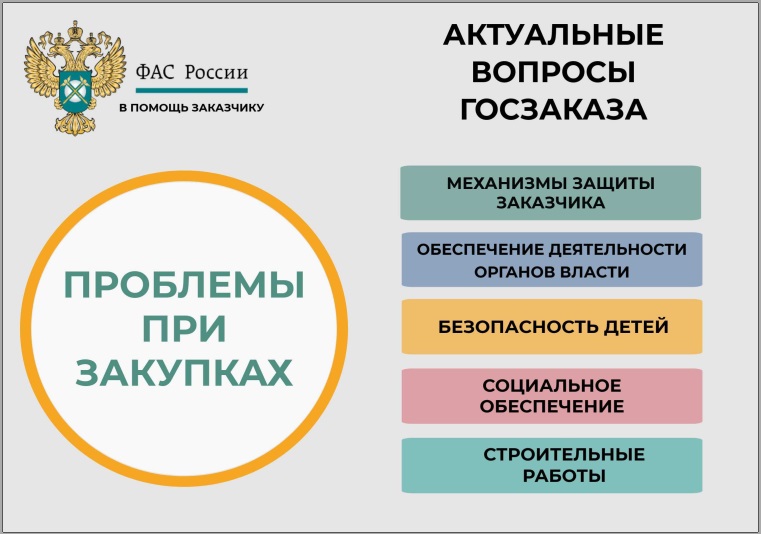 ФАС России

В ПОМОЩЬ ЗАКАЗЧИКУ

АКТУАЛЬНЫЕ ВОПРОСЫ ГОСЗАКАЗА

ПРОБЛЕМЫ ПРИ ЗАКУПКАХ

МЕХАНИЗМЫ ЗАЩИТЫ ЗАКАЗЧИКА

ОБЕСПЕЧЕНИЕ ДЕЯТЕЛЬНОСТИ ОРГАНОВ ВЛАСТИ

БЕЗОПАСНОСТЬ ДЕТЕЙ

СОЦИАЛЬНОЕ ОБЕСПЕЧЕНИЕ

СТРОИТЕЛЬНЫЕ РАБОТЫ